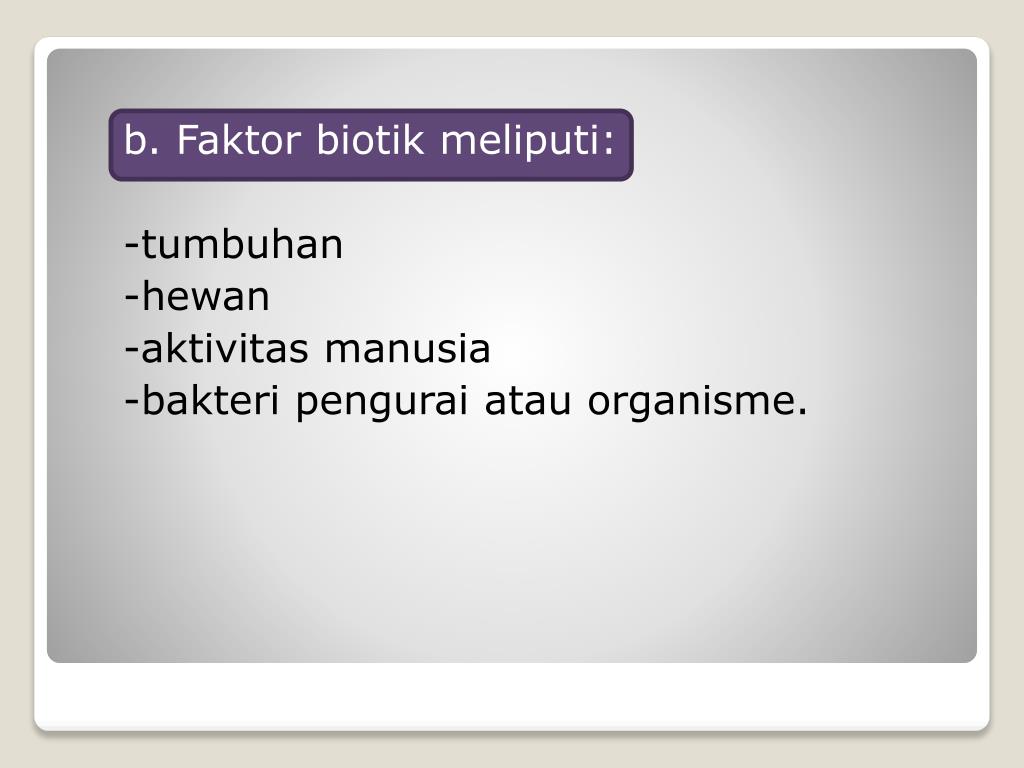 b. Faktor biotik meliputi:

-tumbuhan
-hewan
-aktivitas manusia
-bakteri pengurai atau organisme.